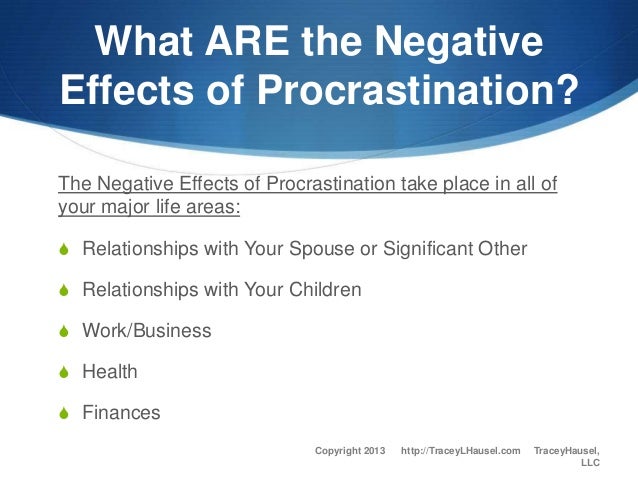 What ARE the Negative Effects of Procrastination?

The Negative Effects of Procrastination take place in all of your major life areas:

Relationships with Your Spouse or Significant Other

Relationships with Your Children

Work/Business

Health

Finances

Copyright 2013 http://TraceyLHausel.com TraceyHausel, LLC